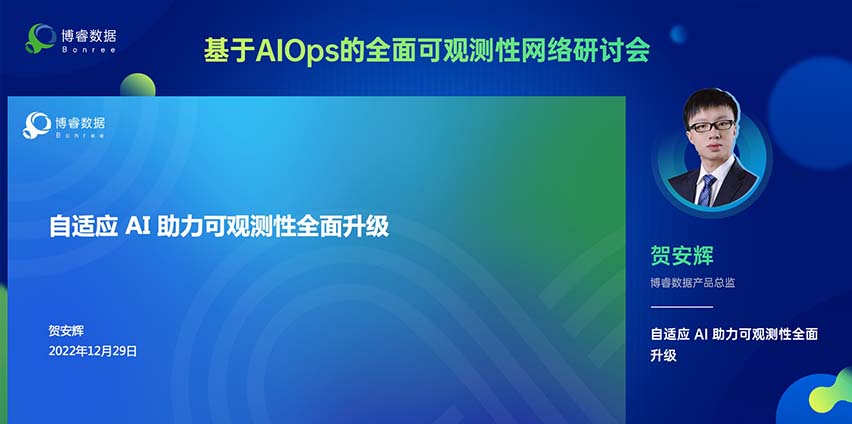 博睿数据
Bonree

基于AIOps的全面可观测性网络研讨会

博睿数据
Bonree

自适应 AI 助力可观测性全面升级

贺安辉
2022年12月29日

贺安辉
博睿数据产品总监

自适应 AI 助力可观测性全面升级